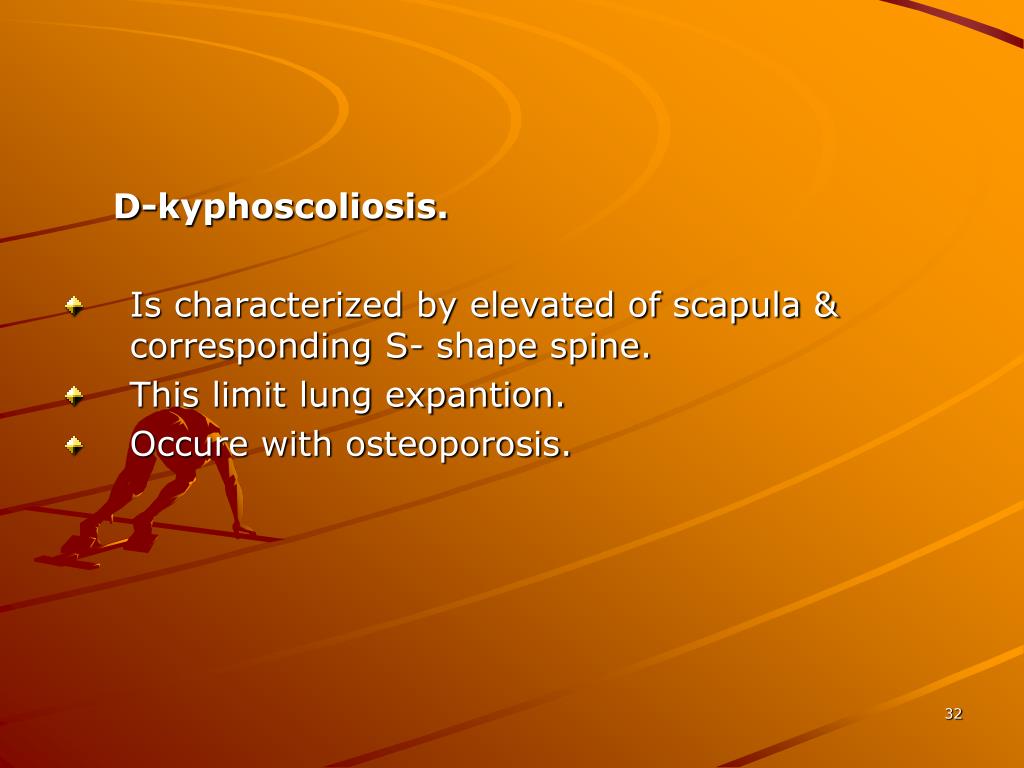 D-kyphoscoliosis.

Is characterized by elevated of scapula & corresponding S- shape spine.
This limit lung expantion.
Occure with osteoporosis.

32